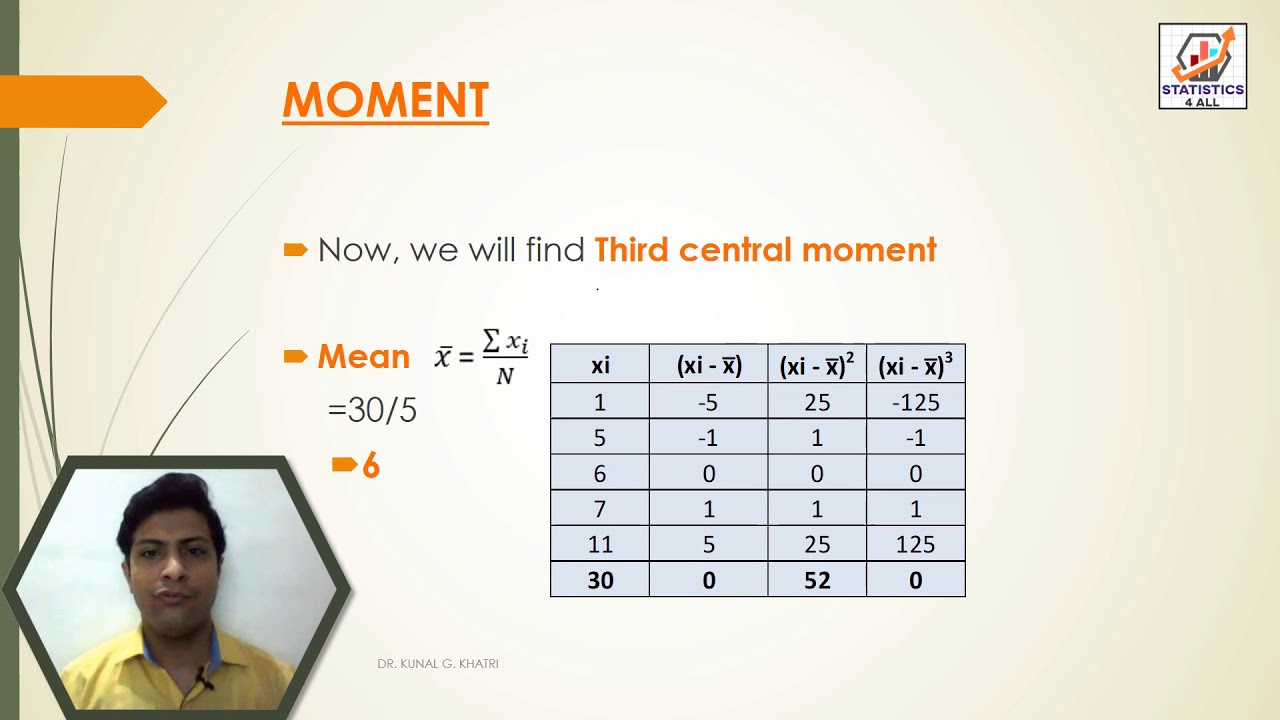 STATISTICS 4 ALL

MOMENT

Now, we will find Third central moment

Mean $\bar{x} = \frac{\sum x_i}{N}$

=30/5

6

| xi | (xi - $\bar{x}$) | (xi - $\bar{x}$)$^2$ | (xi - $\bar{x}$)$^3$ |
|---|---|---|---|
| 1 | -5 | 25 | -125 |
| 5 | -1 | 1 | -1 |
| 6 | 0 | 0 | 0 |
| 7 | 1 | 1 | 1 |
| 11 | 5 | 25 | 125 |
| 30 | 0 | 52 | 0 |

DR. KUNAL G. KHATRI